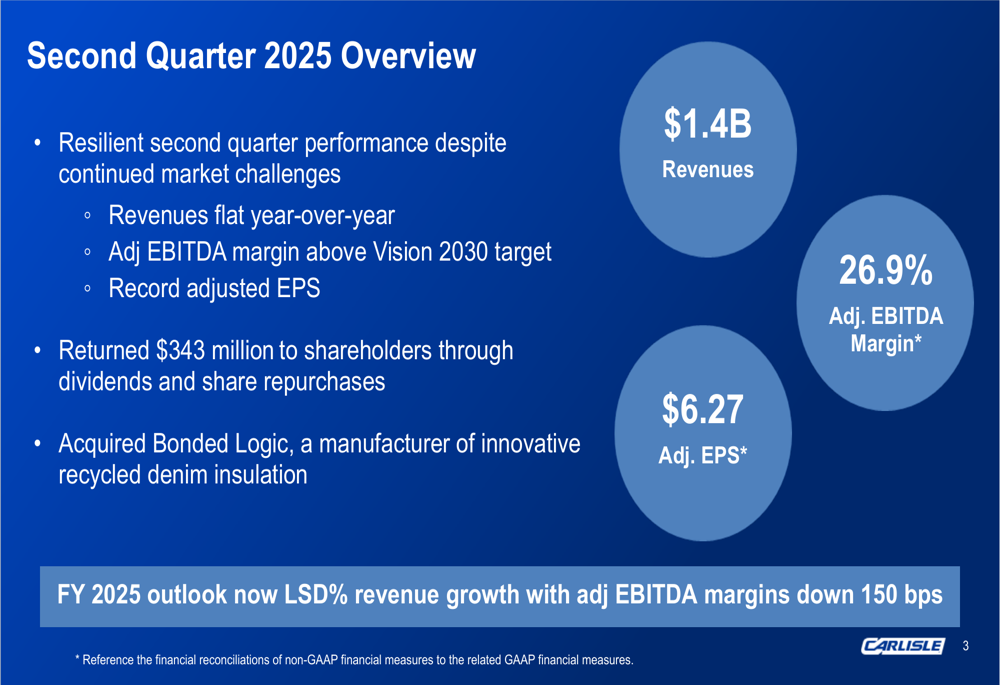 Second Quarter 2025 Overview

• Resilient second quarter performance despite continued market challenges

◦ Revenues flat year-over-year
◦ Adj EBITDA margin above Vision 2030 target
◦ Record adjusted EPS

• Returned \$343 million to shareholders through dividends and share repurchases

• Acquired Bonded Logic, a manufacturer of innovative recycled denim insulation

\$1.4B
Revenues

26.9%
Adj. EBITDA Margin*

\$6.27
Adj. EPS*

FY 2025 outlook now LSD% revenue growth with adj EBITDA margins down 150 bps

* Reference the financial reconciliations of non-GAAP financial measures to the related GAAP financial measures.

CARLISLE

3